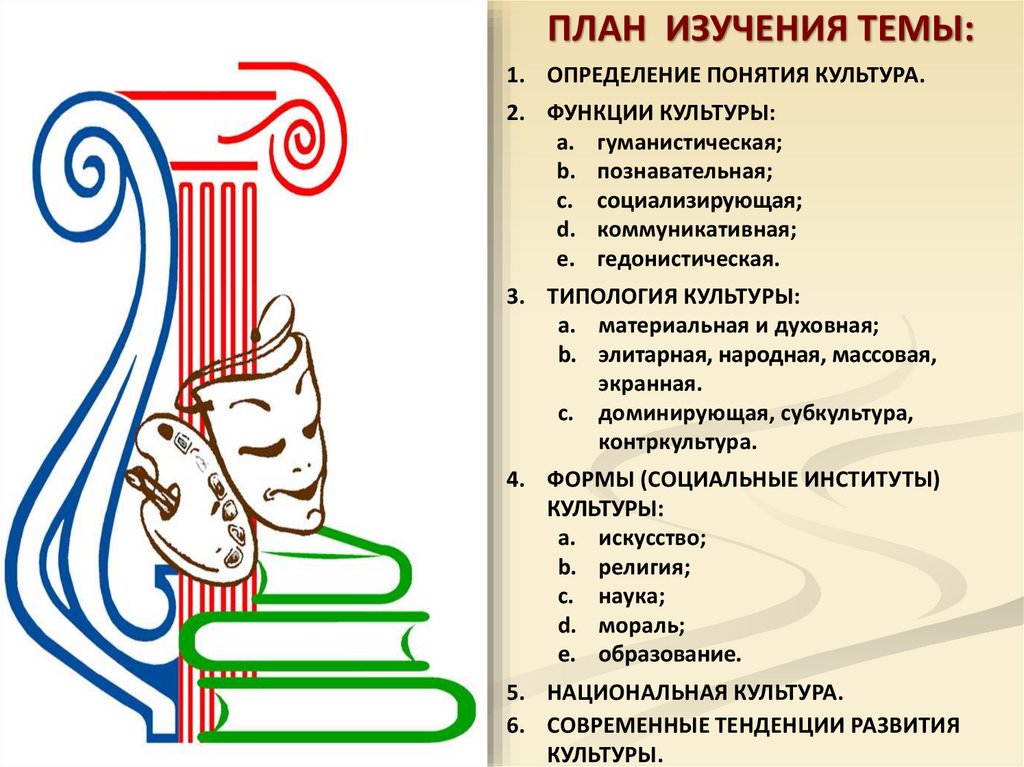 ПЛАН ИЗУЧЕНИЯ ТЕМЫ:

1. ОПРЕДЕЛЕНИЕ ПОНЯТИЯ КУЛЬТУРА.
2. ФУНКЦИИ КУЛЬТУРЫ:
a. гуманистическая;
b. познавательная;
c. социализирующая;
d. коммуникативная;
e. гедонистическая.
3. ТИПОЛОГИЯ КУЛЬТУРЫ:
a. материальная и духовная;
b. элитарная, народная, массовая, экранная.
c. доминирующая, субкультура, контркультура.
4. ФОРМЫ (СОЦИАЛЬНЫЕ ИНСТИТУТЫ) КУЛЬТУРЫ:
a. искусство;
b. религия;
c. наука;
d. мораль;
e. образование.
5. НАЦИОНАЛЬНАЯ КУЛЬТУРА.
6. СОВРЕМЕННЫЕ ТЕНДЕНЦИИ РАЗВИТИЯ КУЛЬТУРЫ.